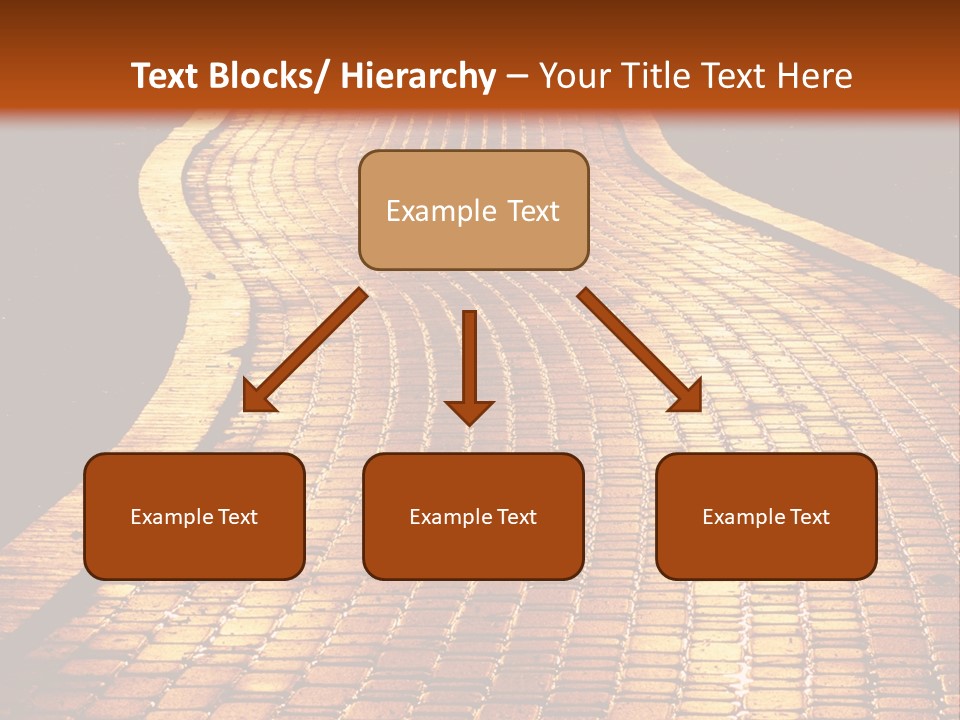 Text Blocks/ Hierarchy – Your Title Text Here

Example Text

Example Text

Example Text

Example Text